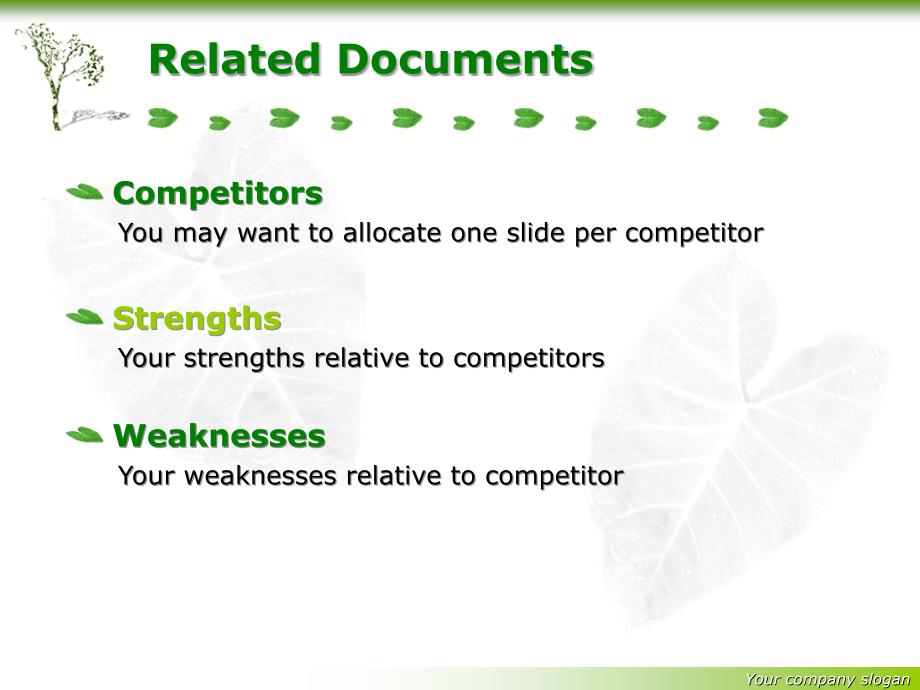 Related Documents

Competitors
You may want to allocate one slide per competitor

Strengths
Your strengths relative to competitors

Weaknesses
Your weaknesses relative to competitor

Your company slogan